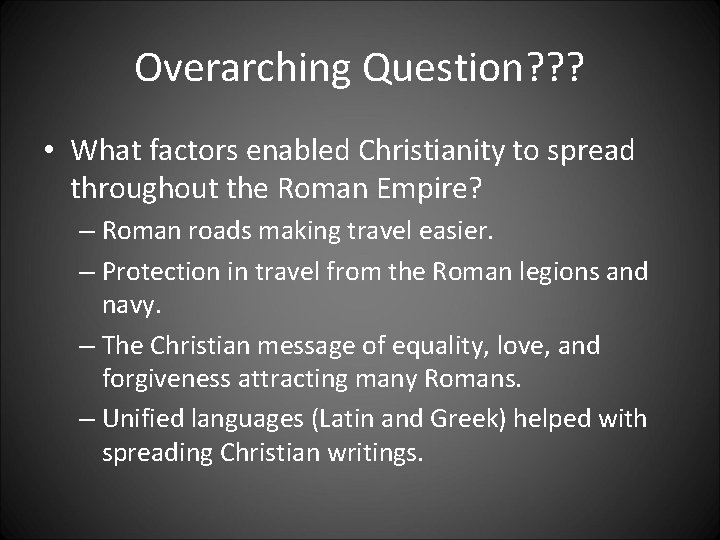 Overarching Question???

• What factors enabled Christianity to spread throughout the Roman Empire?
– Roman roads making travel easier.
– Protection in travel from the Roman legions and navy.
– The Christian message of equality, love, and forgiveness attracting many Romans.
– Unified languages (Latin and Greek) helped with spreading Christian writings.